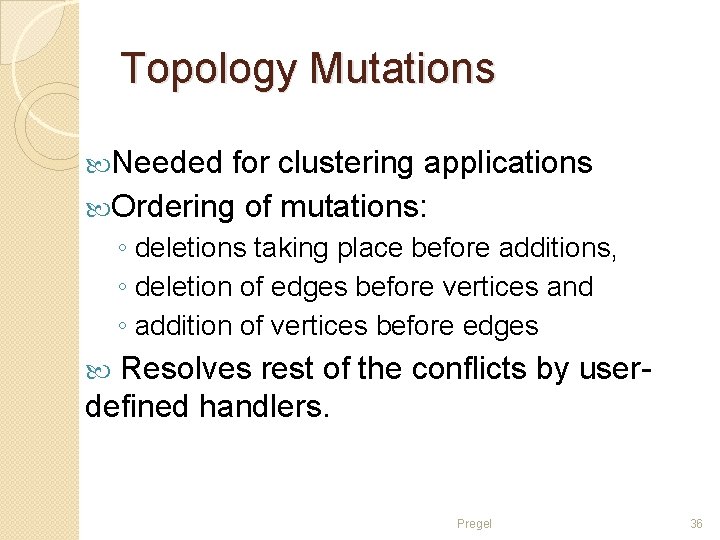 Topology Mutations

Needed for clustering applications

Ordering of mutations:

◦ deletions taking place before additions,

◦ deletion of edges before vertices and

◦ addition of vertices before edges

Resolves rest of the conflicts by user-defined handlers.

Pregel

36